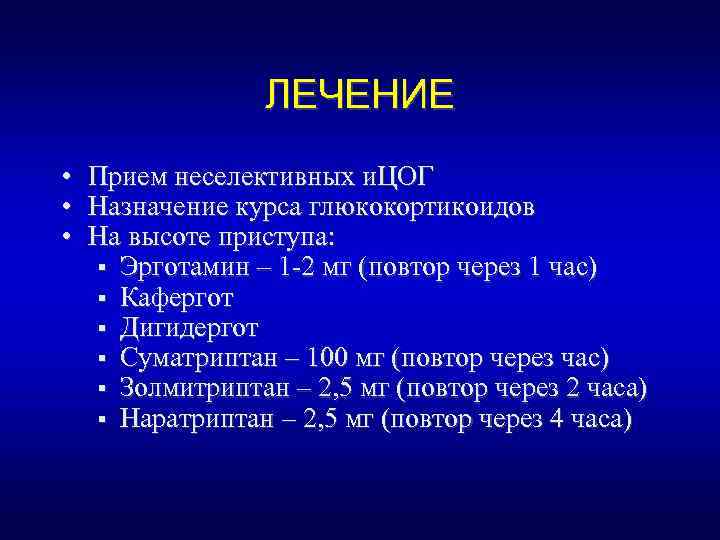 ЛЕЧЕНИЕ

• Прием неселективных иЦОГ
• Назначение курса глюкокортикоидов
• На высоте приступа:
▪ Эрготамин – 1-2 мг (повтор через 1 час)
▪ Кафергот
▪ Дигидергот
▪ Суматриптан – 100 мг (повтор через час)
▪ Золмитриптан – 2,5 мг (повтор через 2 часа)
▪ Наратриптан – 2,5 мг (повтор через 4 часа)